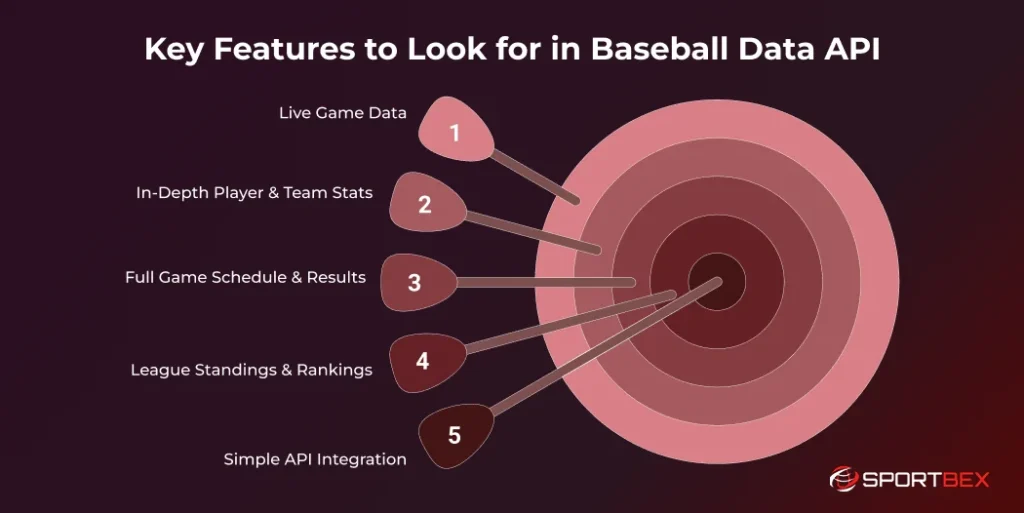 Key Features to Look for in Baseball Data API

Live Game Data
1

In-Depth Player & Team Stats
2

Full Game Schedule & Results
3

League Standings & Rankings
4

Simple API Integration
5

SPORTBEX